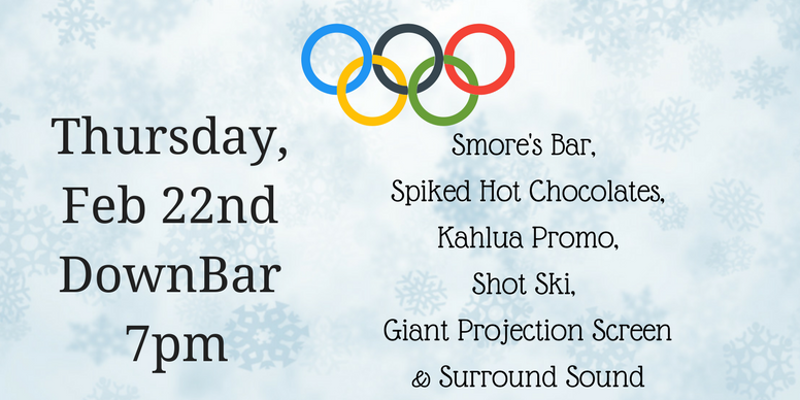 Thursday,
Feb 22nd
DownBar
7pm

Smore's Bar,
Spiked Hot Chocolates,
Kahlua Promo,
Shot Ski,
Giant Projection Screen
& Surround Sound